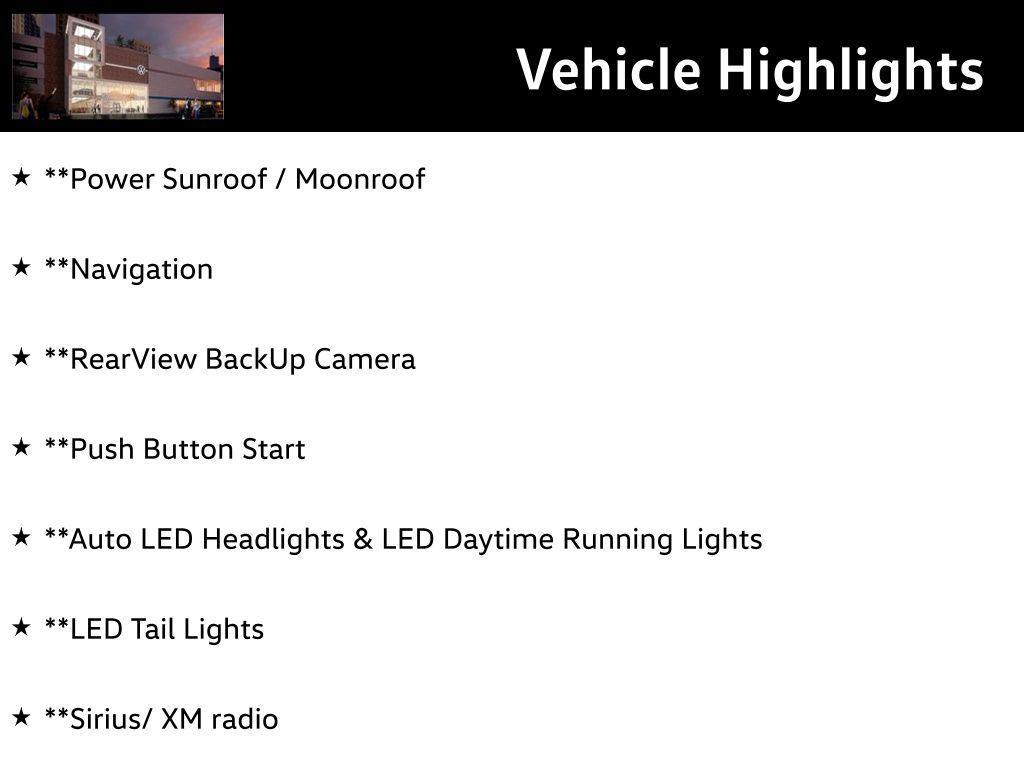 Vehicle Highlights

★ **Power Sunroof / Moonroof

★ **Navigation

★ **RearView BackUp Camera

★ **Push Button Start

★ **Auto LED Headlights & LED Daytime Running Lights

★ **LED Tail Lights

★ **Sirius/ XM radio